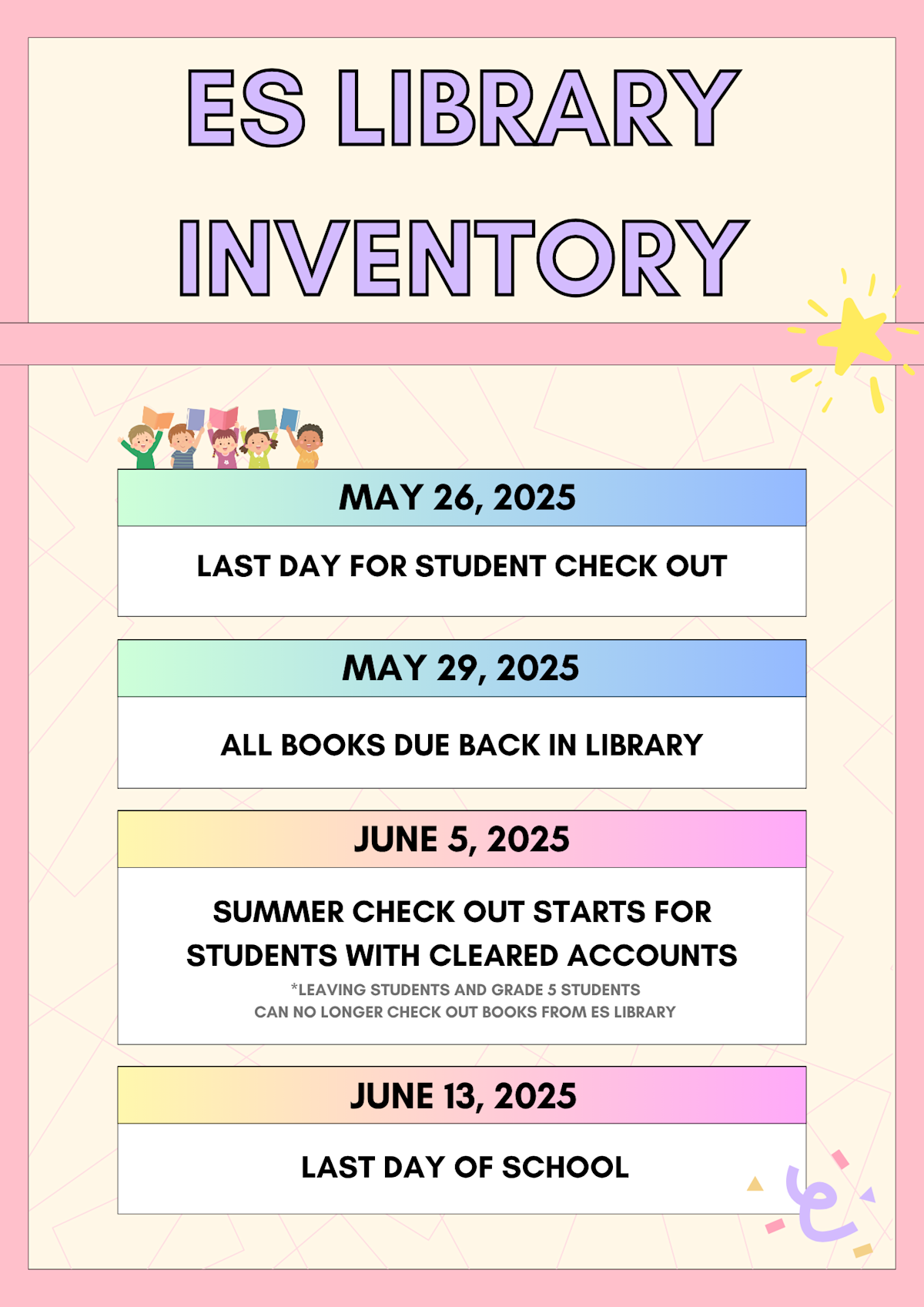 ES LIBRARY INVENTORY

MAY 26, 2025

LAST DAY FOR STUDENT CHECK OUT

MAY 29, 2025

ALL BOOKS DUE BACK IN LIBRARY

JUNE 5, 2025

SUMMER CHECK OUT STARTS FOR STUDENTS WITH CLEARED ACCOUNTS

*LEAVING STUDENTS AND GRADE 5 STUDENTS CAN NO LONGER CHECK OUT BOOKS FROM ES LIBRARY

JUNE 13, 2025

LAST DAY OF SCHOOL